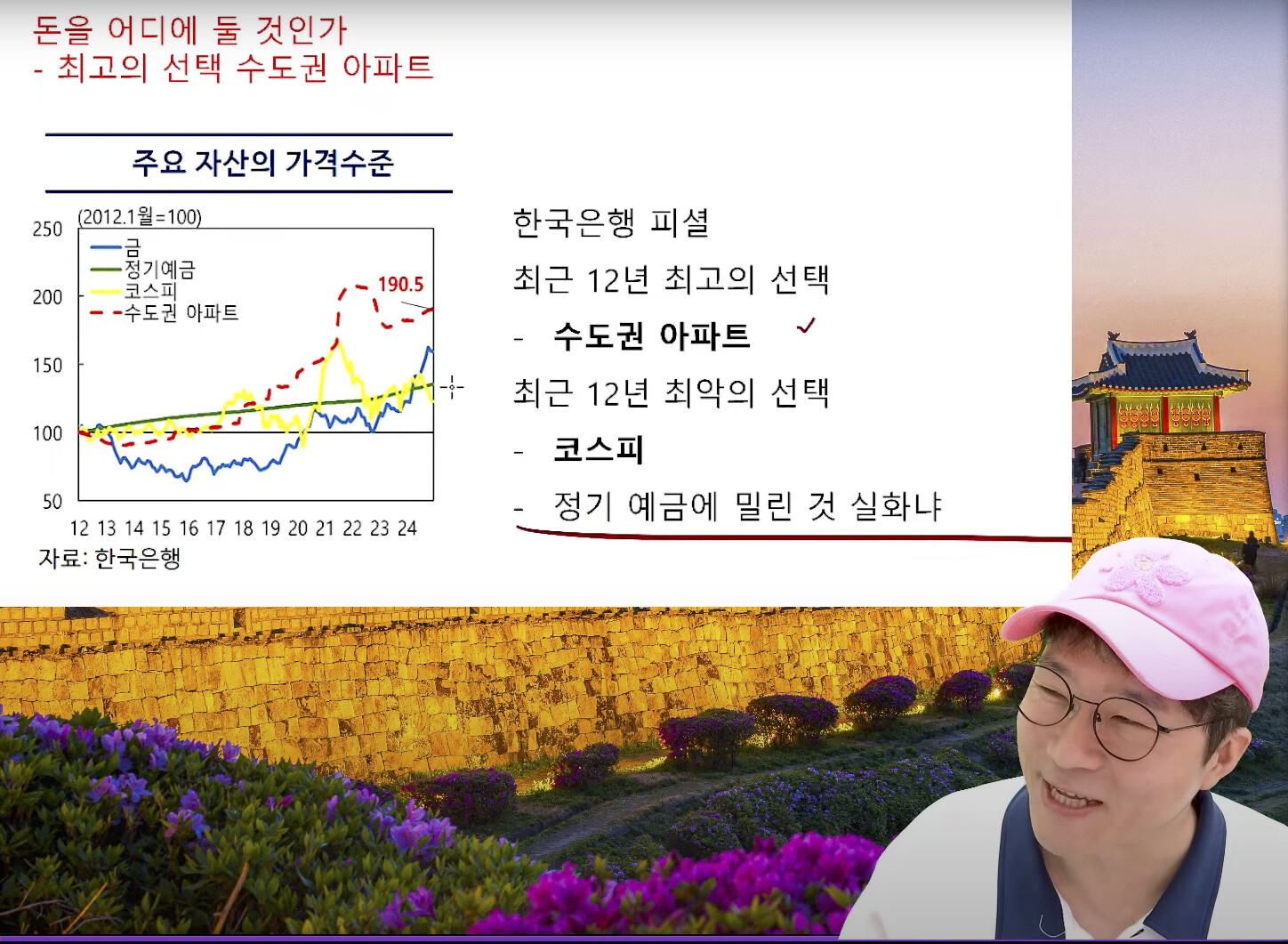 돈을 어디에 둘 것인가
- 최고의 선택 수도권 아파트

주요 자산의 가격수준

(2012.1월=100)
250
200
150
100
50
금
정기예금
코스피
수도권 아파트
190.5
12 13 14 15 16 17 18 19 20 21 22 23 24
자료: 한국은행

한국은행 피셜
최근 12년 최고의 선택
- 수도권 아파트
최근 12년 최악의 선택
- 코스피
- 정기 예금에 밀린 것 실화냐